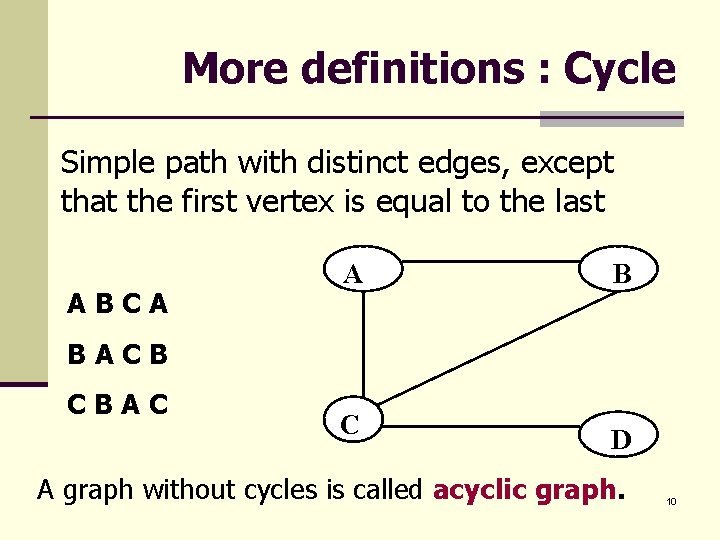 More definitions : Cycle

Simple path with distinct edges, except that the first vertex is equal to the last

A B C A

B A C B

C B A C

A

B

C

D

A graph without cycles is called acyclic graph.

10